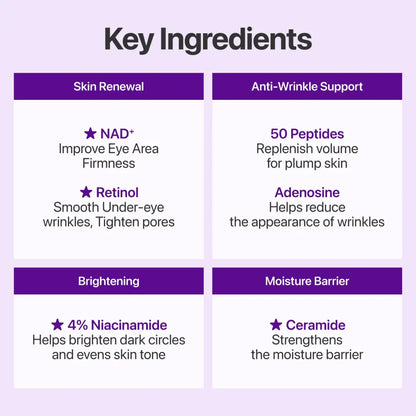 Key Ingredients

Skin Renewal

★ NAD⁺
Improve Eye Area Firmness

★ Retinol
Smooth Under-eye wrinkles, Tighten pores

Anti-Wrinkle Support

50 Peptides
Replenish volume for plump skin

Adenosine
Helps reduce the appearance of wrinkles

Brightening

★ 4% Niacinamide
Helps brighten dark circles and evens skin tone

Moisture Barrier

★ Ceramide
Strengthens the moisture barrier